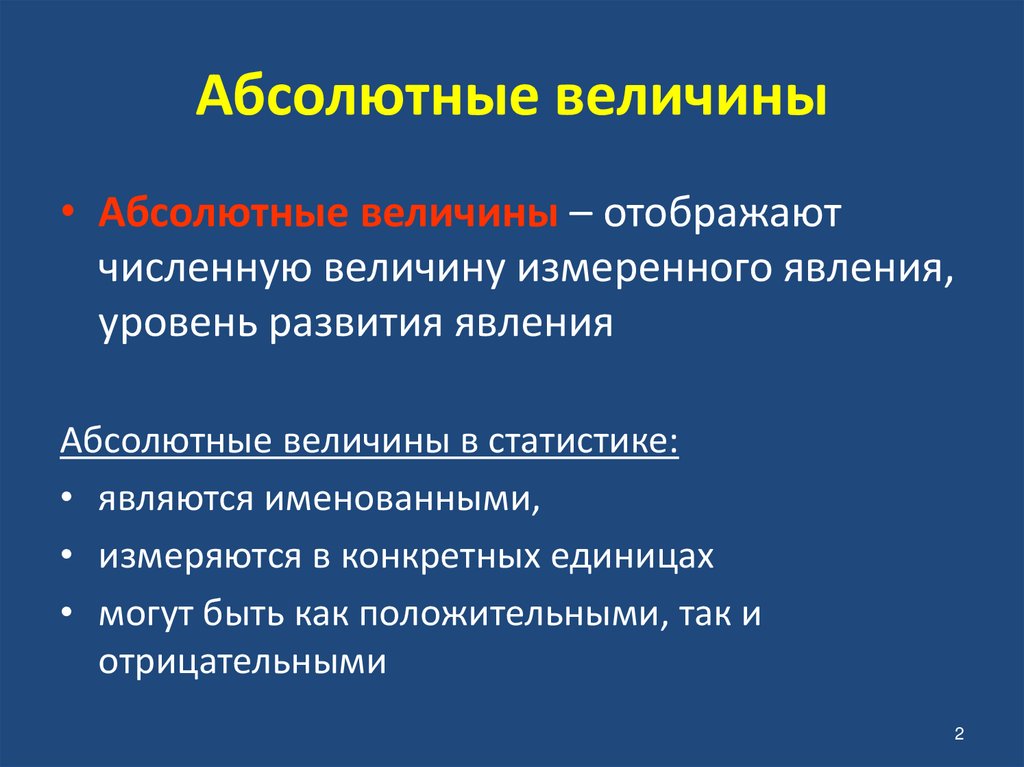 Абсолютные величины

• Абсолютные величины – отображают численную величину измеренного явления, уровень развития явления

Абсолютные величины в статистике:

• являются именованными,
• измеряются в конкретных единицах
• могут быть как положительными, так и отрицательными

2